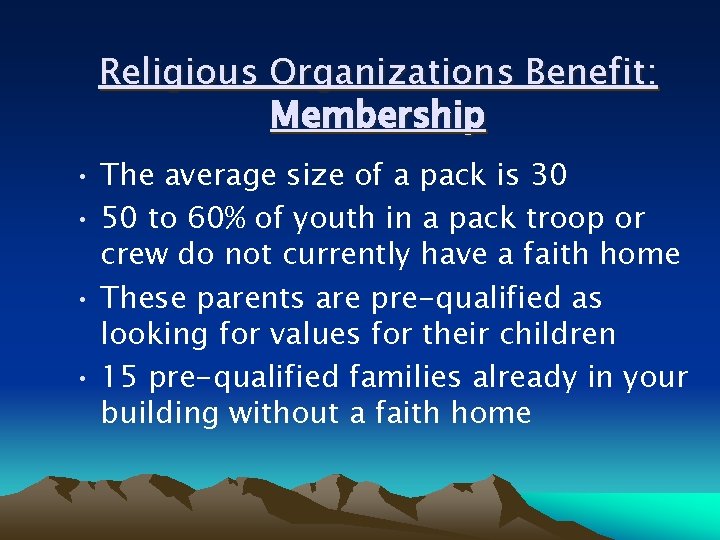 Religious Organizations Benefit: Membership

• The average size of a pack is 30
• 50 to 60% of youth in a pack troop or crew do not currently have a faith home
• These parents are pre-qualified as looking for values for their children
• 15 pre-qualified families already in your building without a faith home